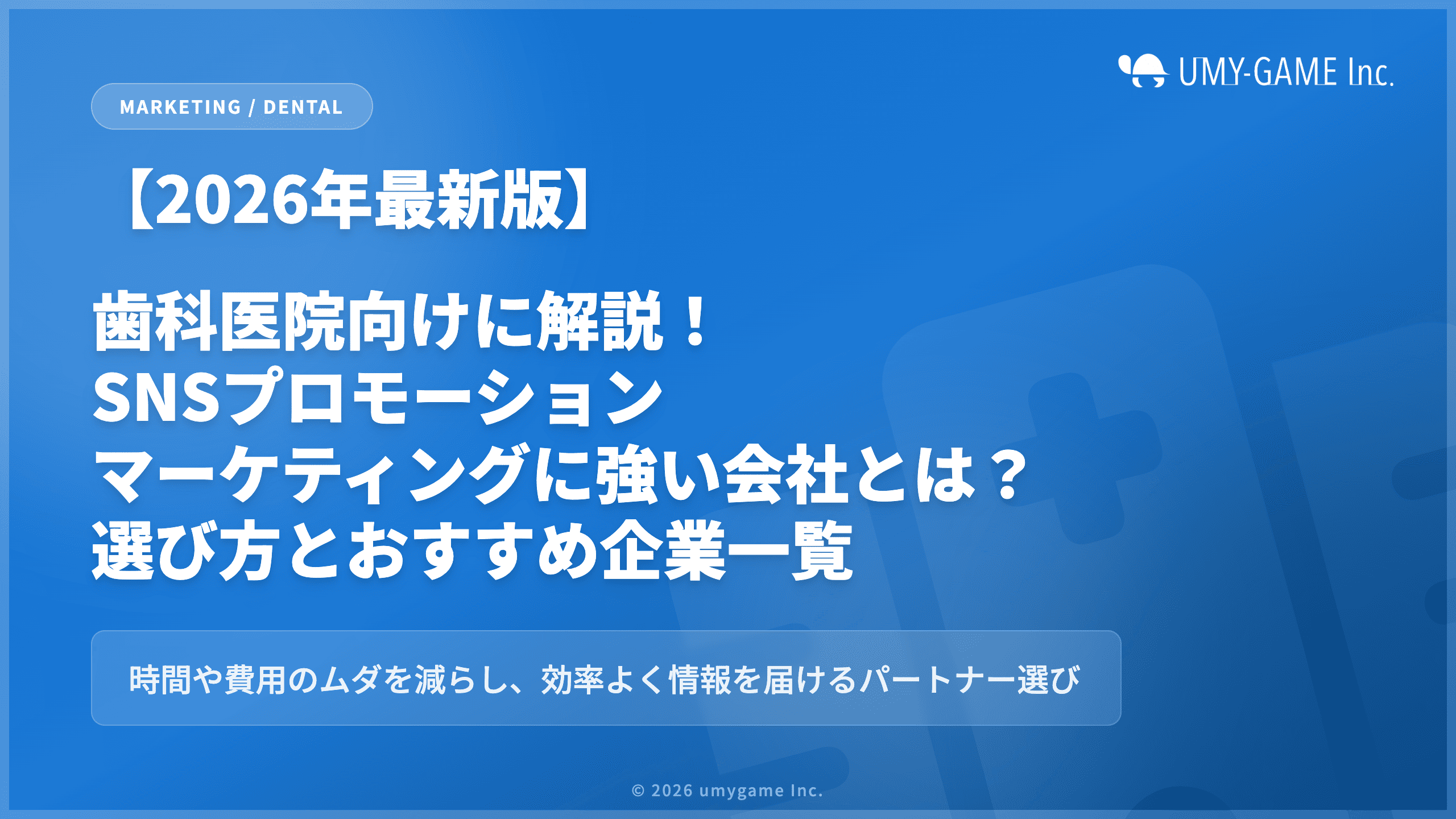 UMY-GAME Inc.

MARKETING / DENTAL

【2026年最新版】

歯科医院向けに解説！
SNSプロモーション
マーケティングに強い会社とは？
選び方とおすすめ企業一覧

時間や費用のムダを減らし、効率よく情報を届けるパートナー選び

© 2026 umygame Inc.